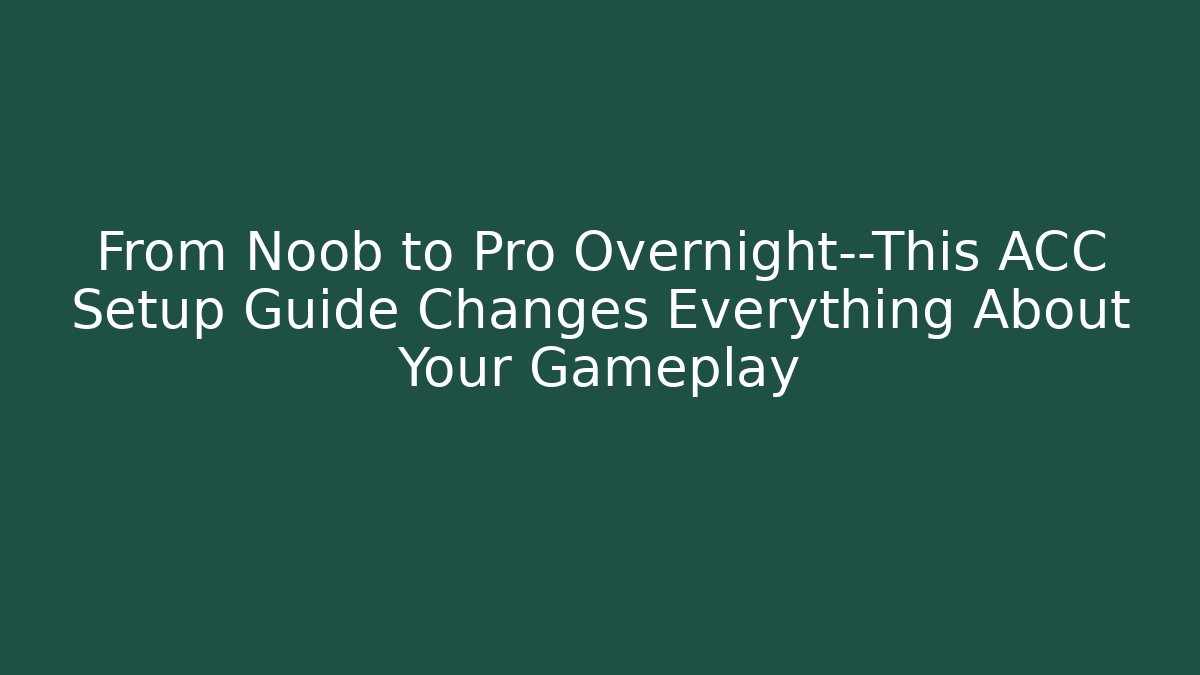 From Noob to Pro Overnight--This ACC Setup Guide Changes Everything About Your Gameplay